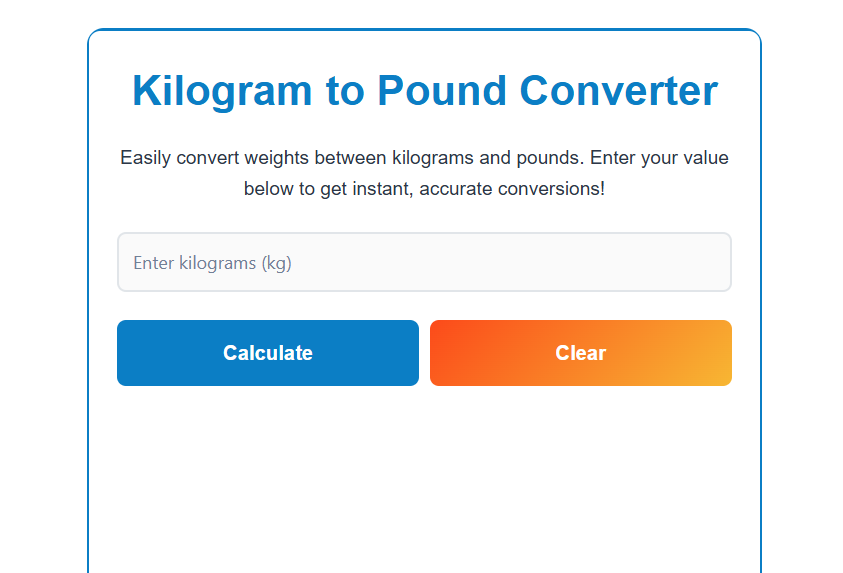 Kilogram to Pound Converter

Easily convert weights between kilograms and pounds. Enter your value below to get instant, accurate conversions!

Enter kilograms (kg)

Calculate

Clear